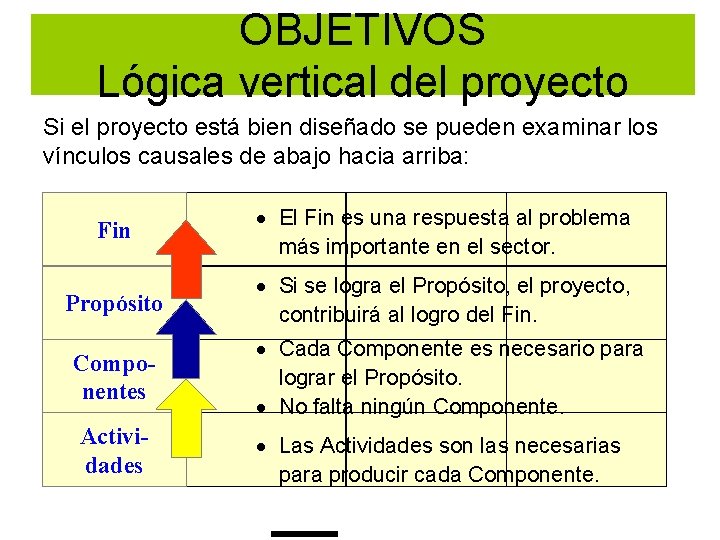 OBJETIVOS
Lógica vertical del proyecto

Si el proyecto está bien diseñado se pueden examinar los vínculos causales de abajo hacia arriba:

| | |
|---|---|
| Fin | • El Fin es una respuesta al problema más importante en el sector. |
| Propósito | • Si se logra el Propósito, el proyecto, contribuirá al logro del Fin. |
| Componentes | • Cada Componente es necesario para lograr el Propósito. • No falta ningún Componente. |
| Actividades | • Las Actividades son las necesarias para producir cada Componente. |